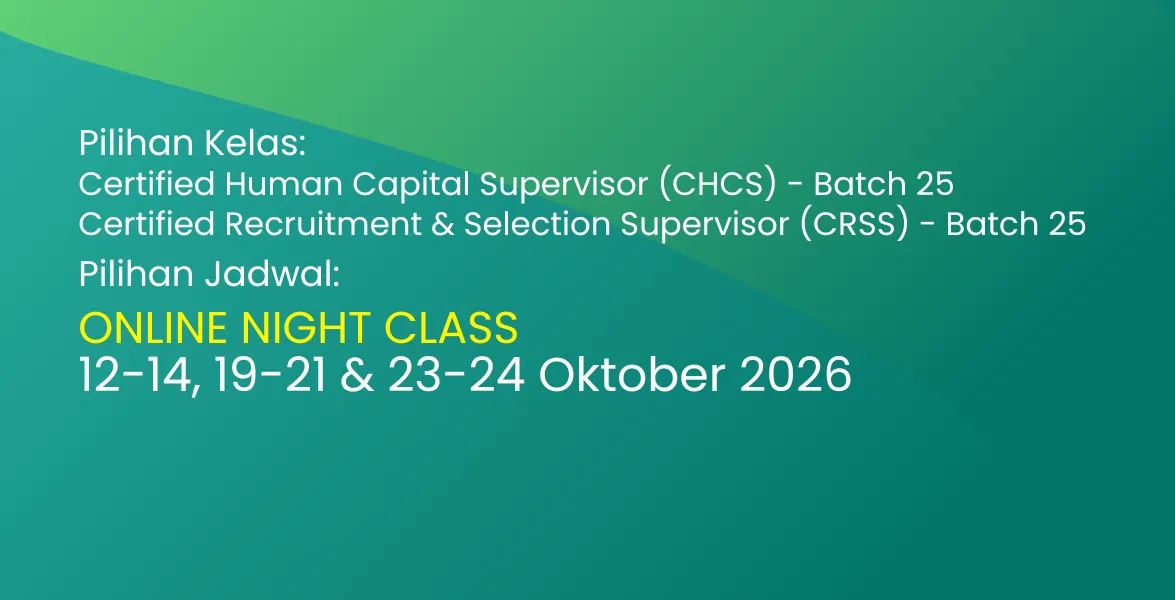 Pilihan Kelas:
Certified Human Capital Supervisor (CHCS) - Batch 25
Certified Recruitment & Selection Supervisor (CRSS) - Batch 25
Pilihan Jadwal:
ONLINE NIGHT CLASS
12-14, 19-21 & 23-24 Oktober 2026